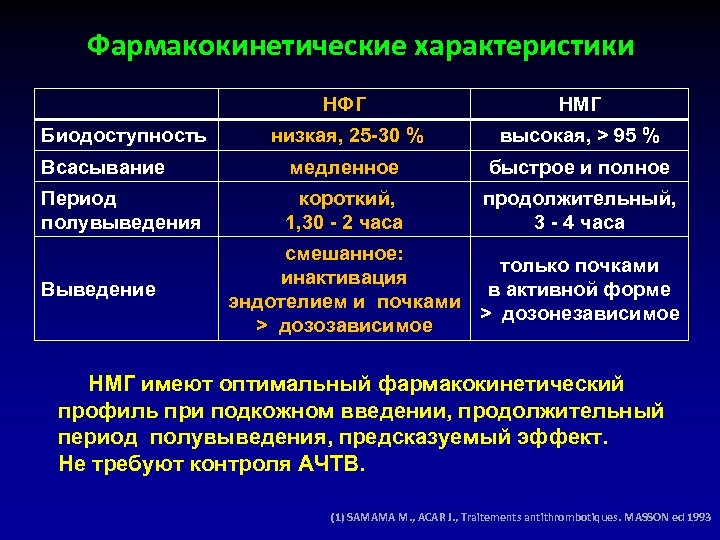 Фармакокинетические характеристики

|  | НФГ | НМГ |
|---|---|---|
| Биодоступность | низкая, 25-30 % | высокая, > 95 % |
| Всасывание | медленное | быстрое и полное |
| Период полувыведения | короткий, 1,30 - 2 часа | продолжительный, 3 - 4 часа |
| Выведение | смешанное: инактивация эндотелием и почками > дозозависимое | только почками в активной форме > дозонезависимое |

НМГ имеют оптимальный фармакокинетический профиль при подкожном введении, продолжительный период полувыведения, предсказуемый эффект.
Не требуют контроля АЧТВ.

(1) SAMAMA M., ACAR J., Traitements antithrombotiques. MASSON ed 1993